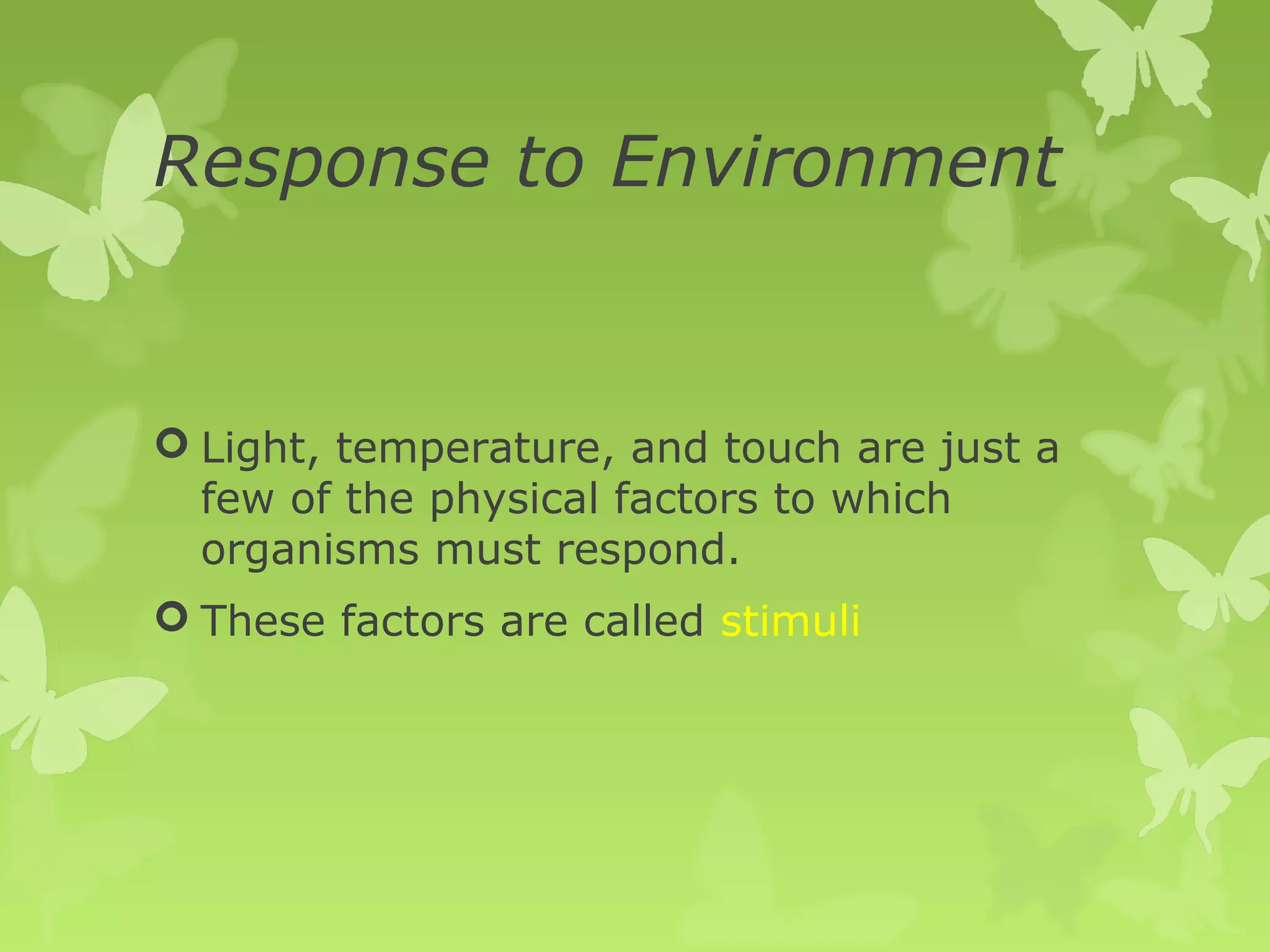 Response to Environment

Light, temperature, and touch are just a few of the physical factors to which organisms must respond.

These factors are called stimuli